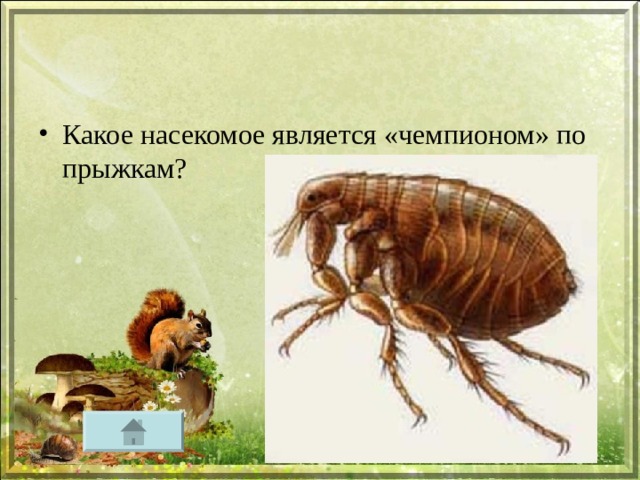 • Какое насекомое является «чемпионом» по прыжкам?